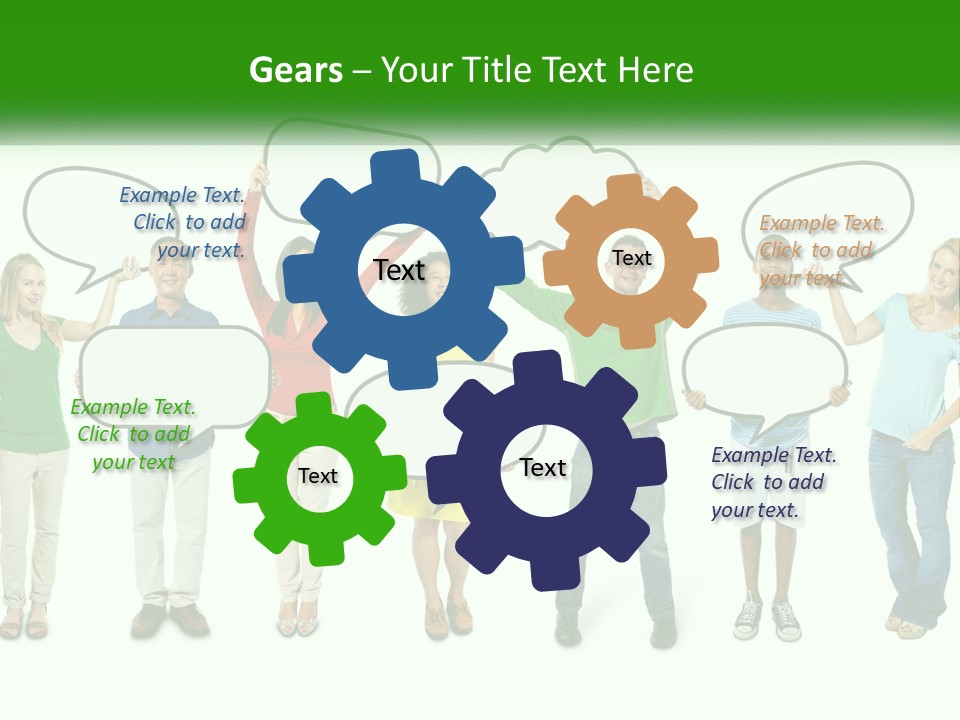 Gears – Your Title Text Here

Example Text. Click to add your text.

Text

Text

Example Text. Click to add your text.

Example Text. Click to add your text

Text

Text

Example Text. Click to add your text.